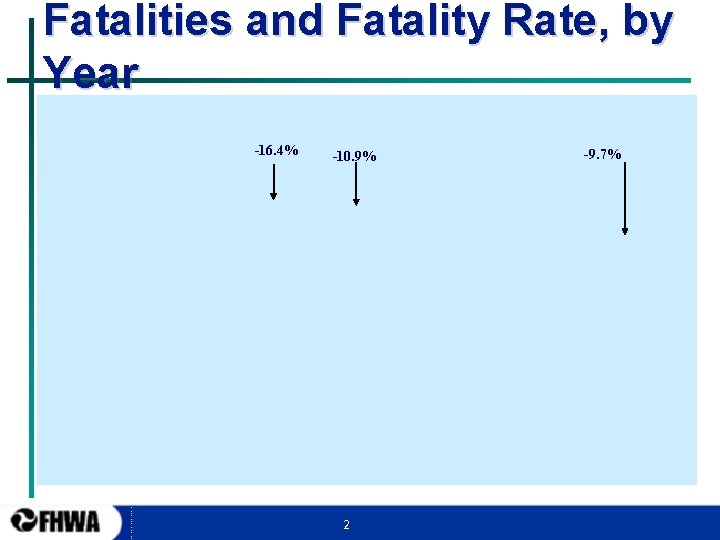 Fatalities and Fatality Rate, by Year

-16.4%

-10.9%

-9.7%

FHWA

2